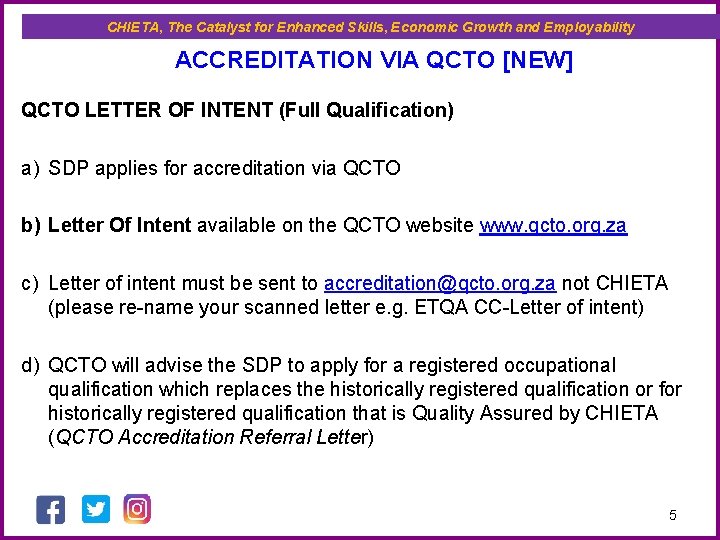 CHIETA, The Catalyst for Enhanced Skills, Economic Growth and Employability

ACCREDITATION VIA QCTO [NEW]

QCTO LETTER OF INTENT (Full Qualification)

a) SDP applies for accreditation via QCTO

b) Letter Of Intent available on the QCTO website www.qcto.org.za

c) Letter of intent must be sent to accreditation@qcto.org.za not CHIETA (please re-name your scanned letter e.g. ETQA CC-Letter of intent)

d) QCTO will advise the SDP to apply for a registered occupational qualification which replaces the historically registered qualification or for historically registered qualification that is Quality Assured by CHIETA (QCTO Accreditation Referral Letter)

5